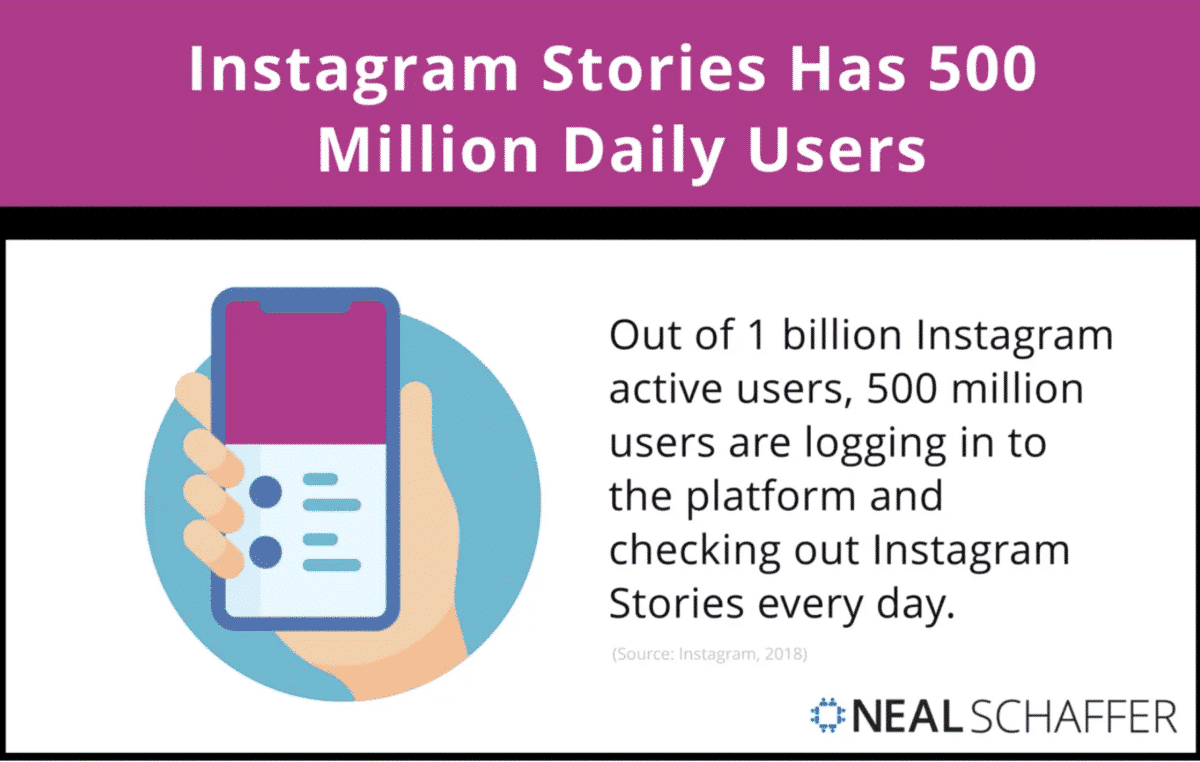 Instagram Stories Has 500 Million Daily Users

Out of 1 billion Instagram active users, 500 million users are logging in to the platform and checking out Instagram Stories every day.

(Source: Instagram, 2018)

NEAL SCHAFFER